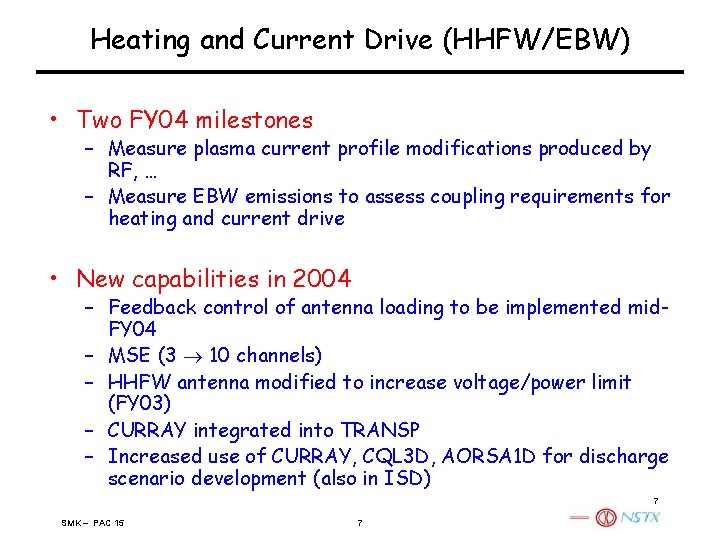 Heating and Current Drive (HHFW/EBW)

• Two FY04 milestones
– Measure plasma current profile modifications produced by RF, …
– Measure EBW emissions to assess coupling requirements for heating and current drive

• New capabilities in 2004
– Feedback control of antenna loading to be implemented mid-FY04
– MSE (3 $\rightarrow$ 10 channels)
– HHFW antenna modified to increase voltage/power limit (FY03)
– CURRAY integrated into TRANSP
– Increased use of CURRAY, CQL3D, AORSA1D for discharge scenario development (also in ISD)

7

SMK – PAC 15

7

NSTX